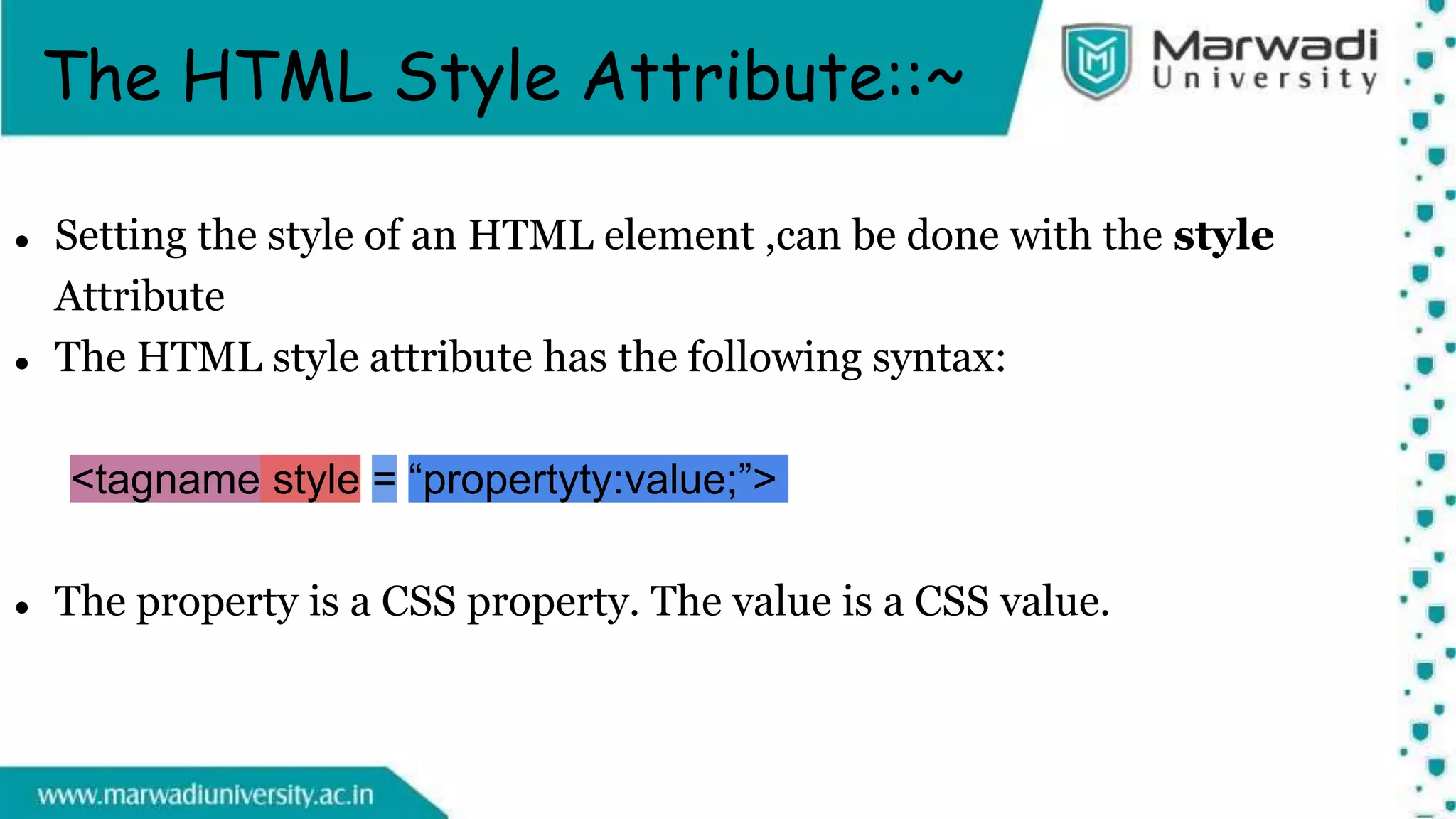 The HTML Style Attribute::~

Marwadi University

- Setting the style of an HTML element ,can be done with the **style** Attribute
- The HTML style attribute has the following syntax:

<tagname style = “propertyty:value;”>

- The property is a CSS property. The value is a CSS value.

www.marwadiuniversity.ac.in